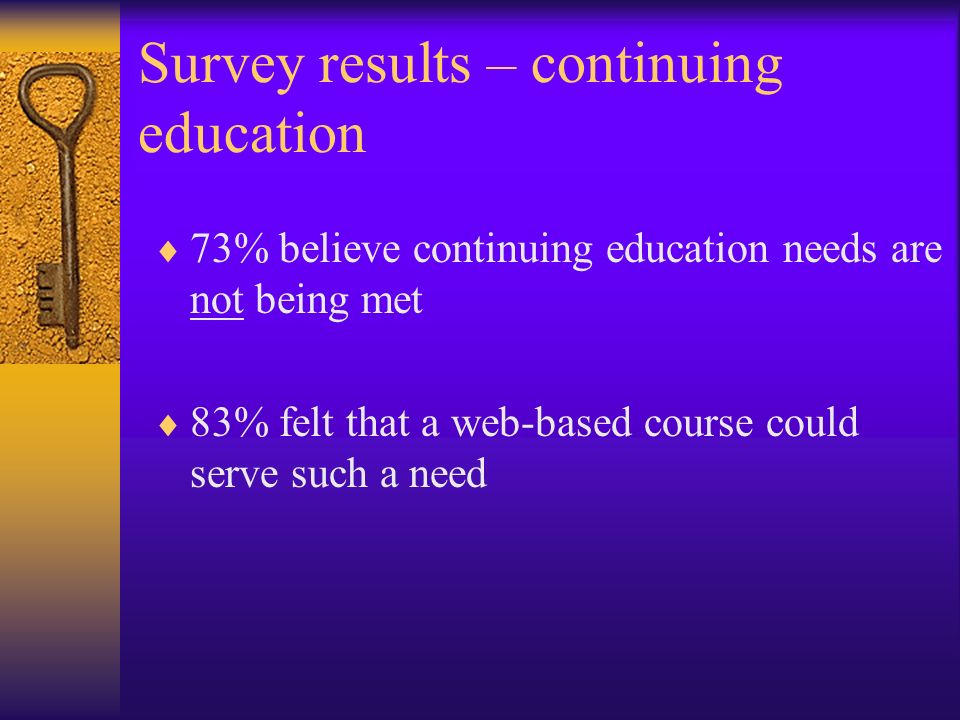 Survey results – continuing education

♦ 73% believe continuing education needs are not being met

♦ 83% felt that a web-based course could serve such a need